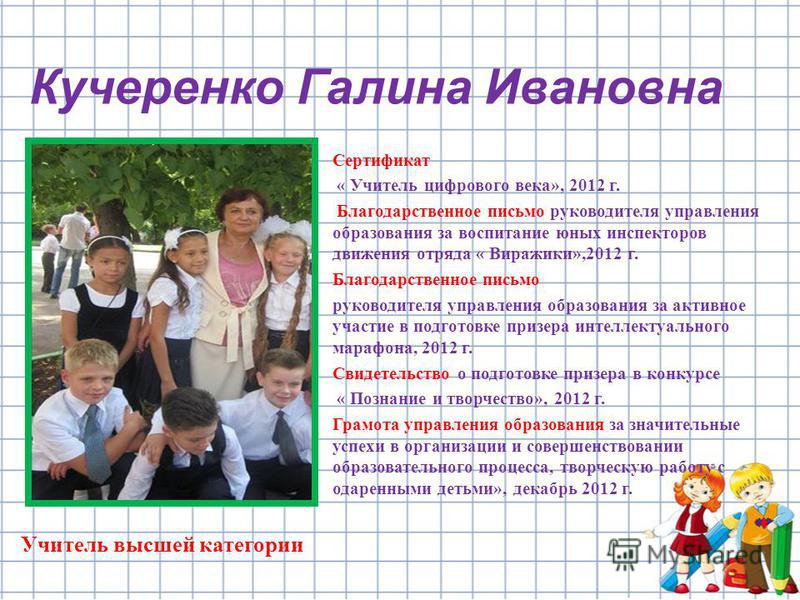 Кучеренко Галина Ивановна

Сертификат

« Учитель цифрового века», 2012 г.

Благодарственное письмо руководителя управления образования за воспитание юных инспекторов движения отряда « Виражики»,2012 г.

Благодарственное письмо

руководителя управления образования за активное участие в подготовке призера интеллектуального марафона, 2012 г.

Свидетельство о подготовке призера в конкурсе

« Познание и творчество», 2012 г.

Грамота управления образования за значительные успехи в организации и совершенствовании образовательного процесса, творческую работу с одаренными детьми», декабрь 2012 г.

Учитель высшей категории

MyShared